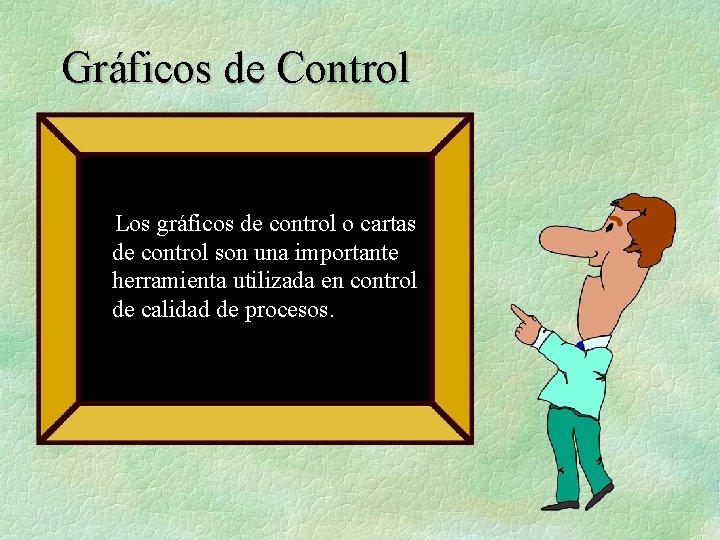 Gráficos de Control

Los gráficos de control o cartas de control son una importante herramienta utilizada en control de calidad de procesos.